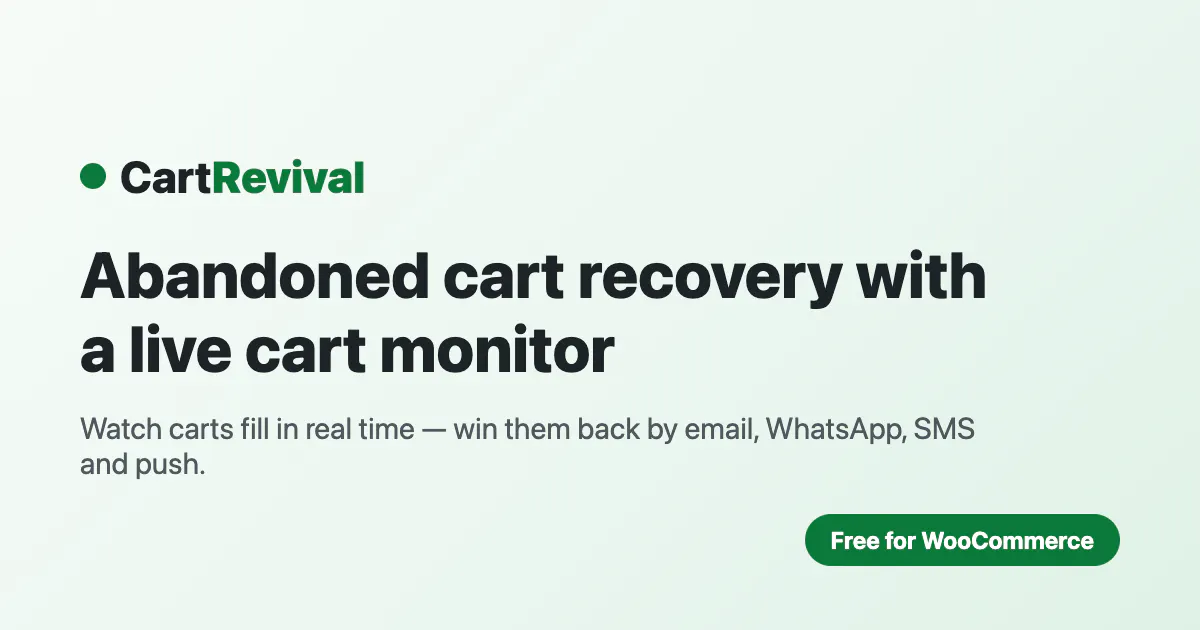 CartRevival

Abandoned cart recovery with a live cart monitor

Watch carts fill in real time — win them back by email, WhatsApp, SMS and push.

Free for WooCommerce